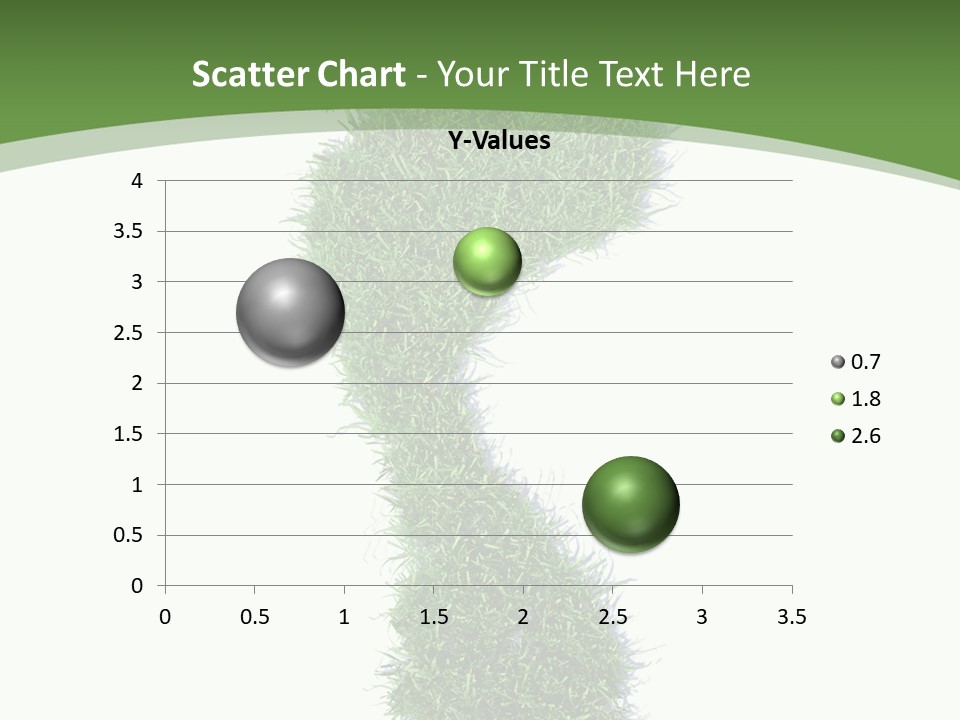 Scatter Chart - Your Title Text Here

Y-Values

4
3.5
3
2.5
2
1.5
1
0.5
0

0 0.5 1 1.5 2 2.5 3 3.5

0.7
1.8
2.6